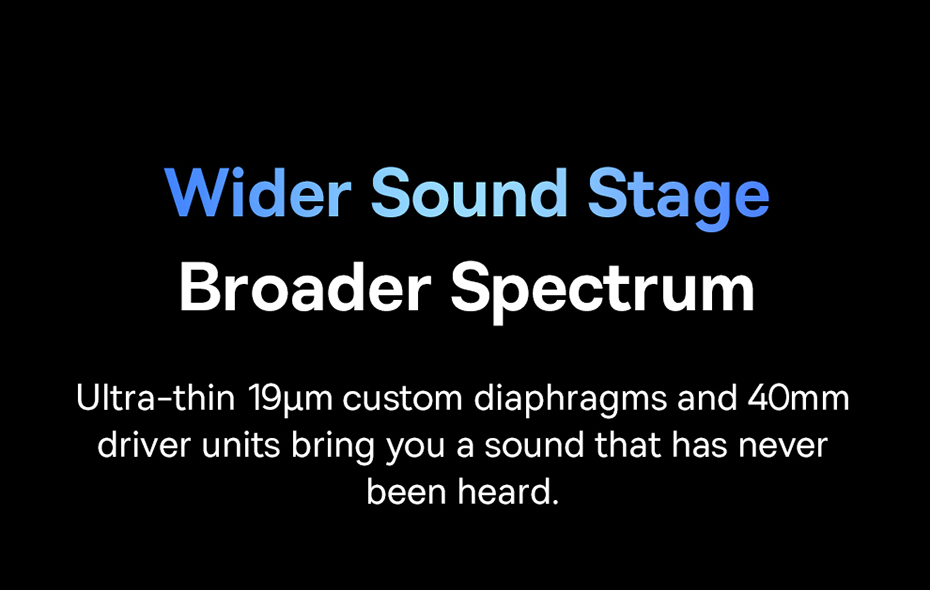 Wider Sound Stage
Broader Spectrum

Ultra-thin 19μm custom diaphragms and 40mm driver units bring you a sound that has never been heard.